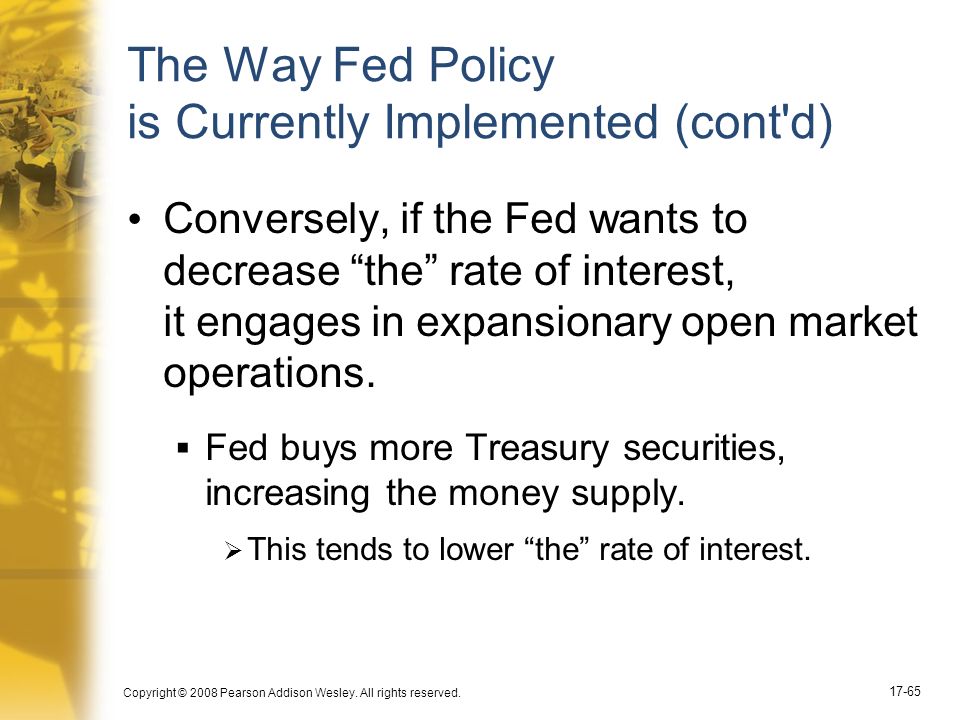 The Way Fed Policy is Currently Implemented (cont'd)

• Conversely, if the Fed wants to decrease “the” rate of interest, it engages in expansionary open market operations.

▪ Fed buys more Treasury securities, increasing the money supply.

➢ This tends to lower “the” rate of interest.

Copyright © 2008 Pearson Addison Wesley. All rights reserved.

17-65